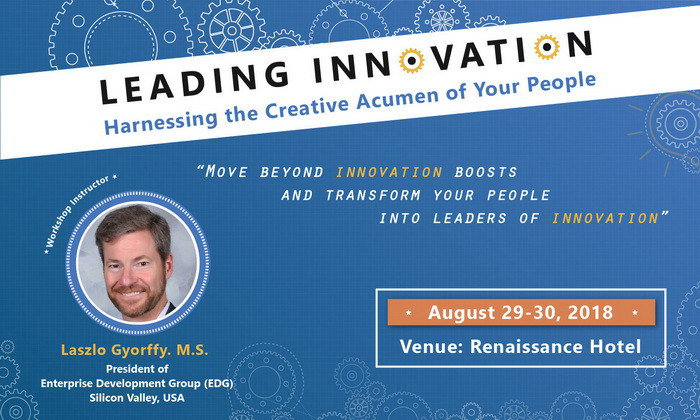 LEADING INNOVATION
Harnessing the Creative Acumen of Your People

"MOVE BEYOND INNOVATION BOOSTS AND TRANSFORM YOUR PEOPLE INTO LEADERS OF INNOVATION"

* Workshop Instructor *

Laszlo Gyorffy. M.S.
President of
Enterprise Development Group (EDG)
Silicon Valley, USA

* August 29-30, 2018 *
Venue: Renaissance Hotel